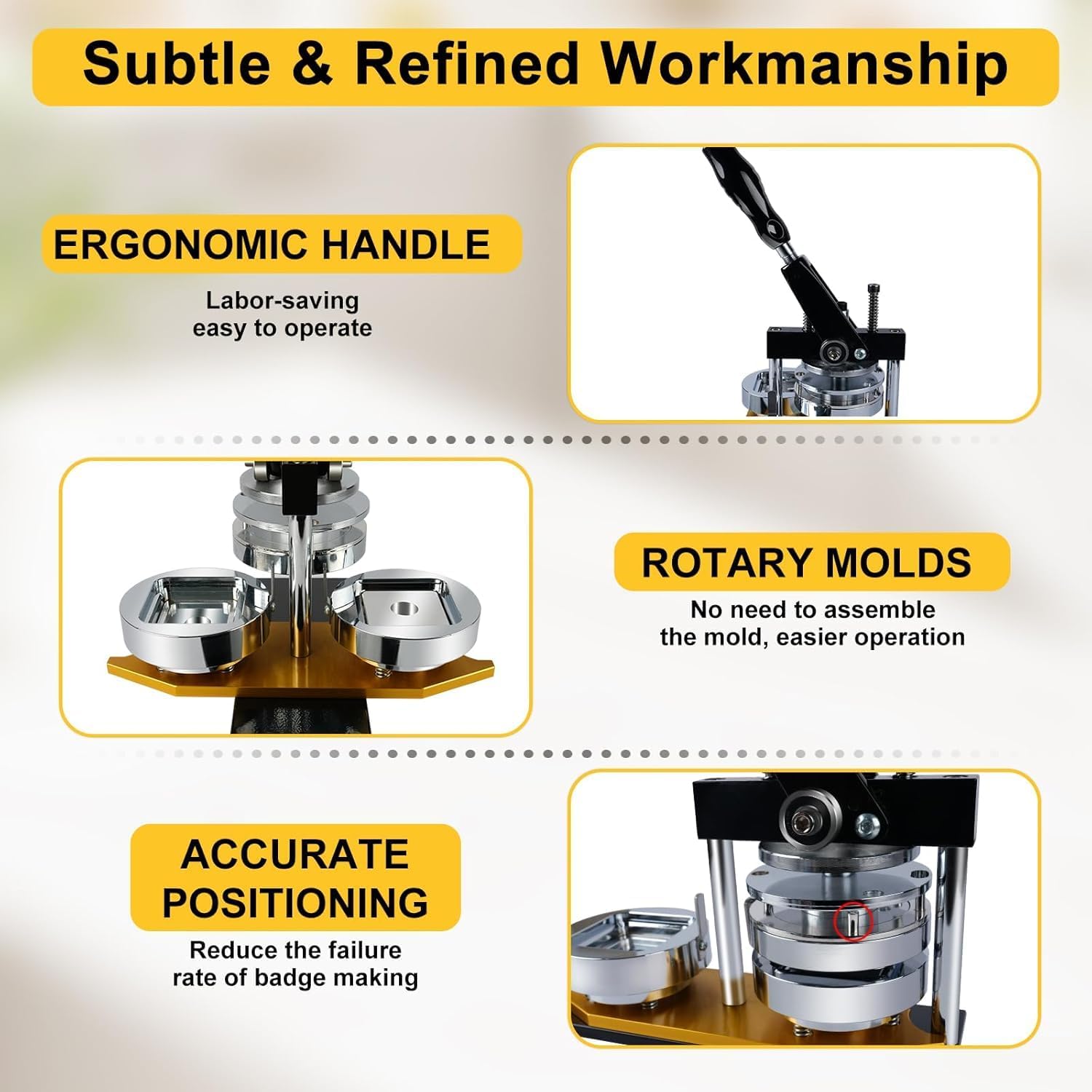 Subtle & Refined Workmanship

ERGONOMIC HANDLE

Labor-saving easy to operate

ROTARY MOLDS

No need to assemble the mold, easier operation

ACCURATE POSITIONING

Reduce the failure rate of badge making